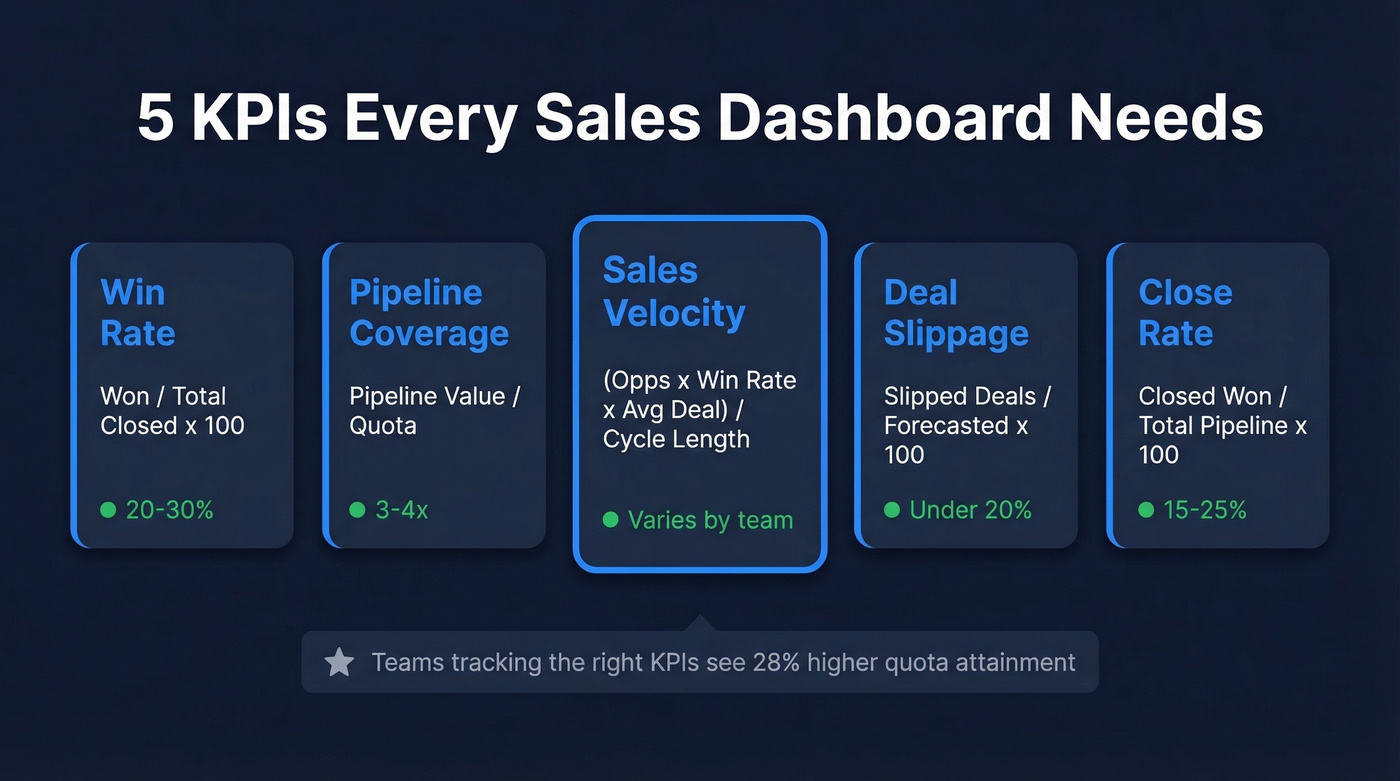 5 KPIs Every Sales Dashboard Needs

Win Rate

Won / Total Closed x 100

20-30%

Pipeline Coverage

Pipeline Value / Quota

3-4x

Sales Velocity

(Opps x Win Rate x Avg Deal) / Cycle Length

Varies by team

Deal Slippage

Slipped Deals / Forecasted x 100

Under 20%

Close Rate

Closed Won / Total Pipeline x 100

15-25%

Teams tracking the right KPIs see 28% higher quota attainment